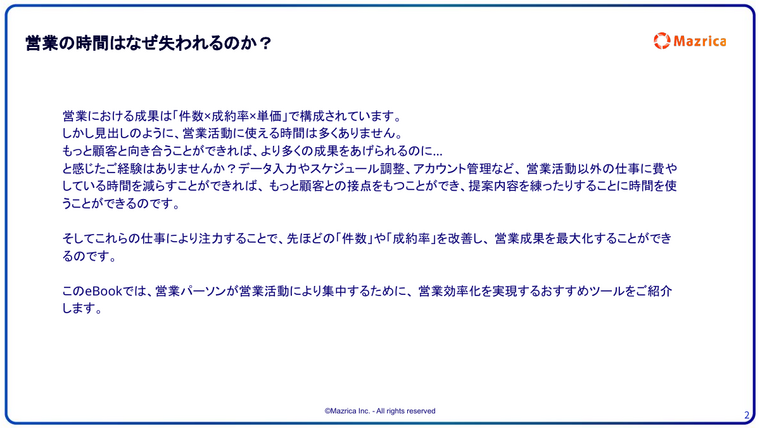 営業の時間はなぜ失われるのか？

Mazrica

営業における成果は「件数×成約率×単価」で構成されています。
しかし見出しのように、営業活動に使える時間は多くありません。
もっと顧客と向き合うことができれば、より多くの成果をあげられるのに...
と感じたご経験はありませんか？データ入力やスケジュール調整、アカウント管理など、営業活動以外の仕事に費やしている時間を減らすことができれば、もっと顧客との接点をもつことができ、提案内容を練ったりすることに時間を使うことができるのです。

そしてこれらの仕事により注力することで、先ほどの「件数」や「成約率」を改善し、営業成果を最大化することができるのです。

このeBookでは、営業パーソンが営業活動により集中するために、営業効率化を実現するおすすめツールをご紹介します。

©Mazrica Inc. - All rights reserved

2